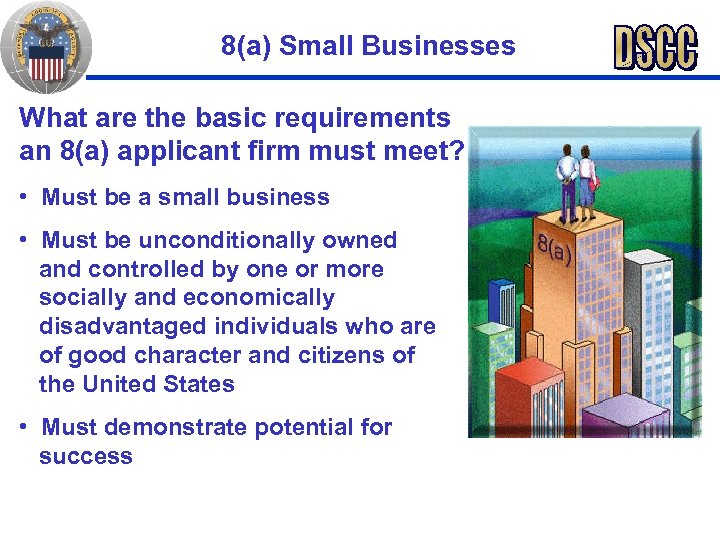 8(a) Small Businesses

DSCC

What are the basic requirements an 8(a) applicant firm must meet?

• Must be a small business

• Must be unconditionally owned and controlled by one or more socially and economically disadvantaged individuals who are of good character and citizens of the United States

• Must demonstrate potential for success

8(a)